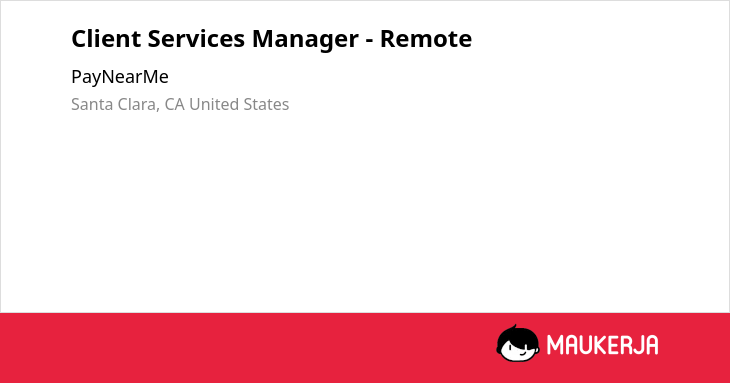 Client Services Manager - Remote

PayNearMe

Santa Clara, CA United States

MAUKERJA